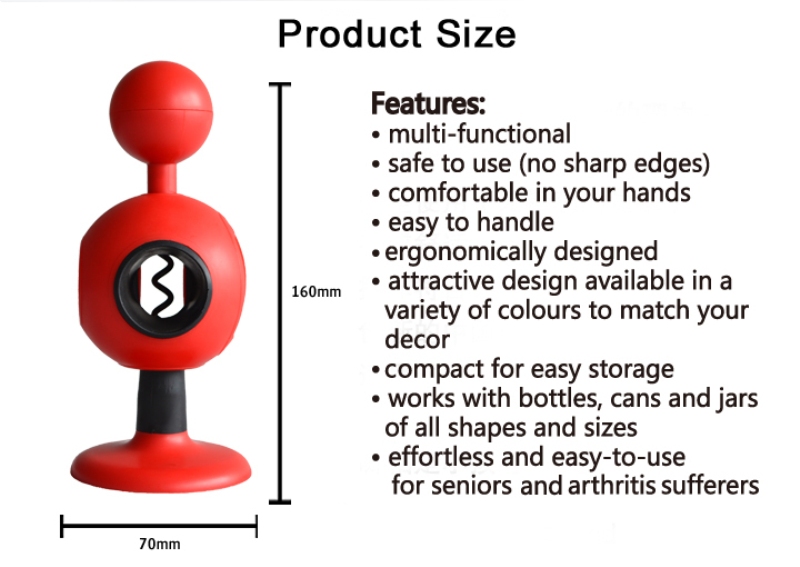 Product Size

160mm

70mm

Features:
• multi-functional
• safe to use (no sharp edges)
• comfortable in your hands
• easy to handle
• ergonomically designed
• attractive design available in a variety of colours to match your decor
• compact for easy storage
• works with bottles, cans and jars of all shapes and sizes
• effortless and easy-to-use for seniors and arthritis sufferers